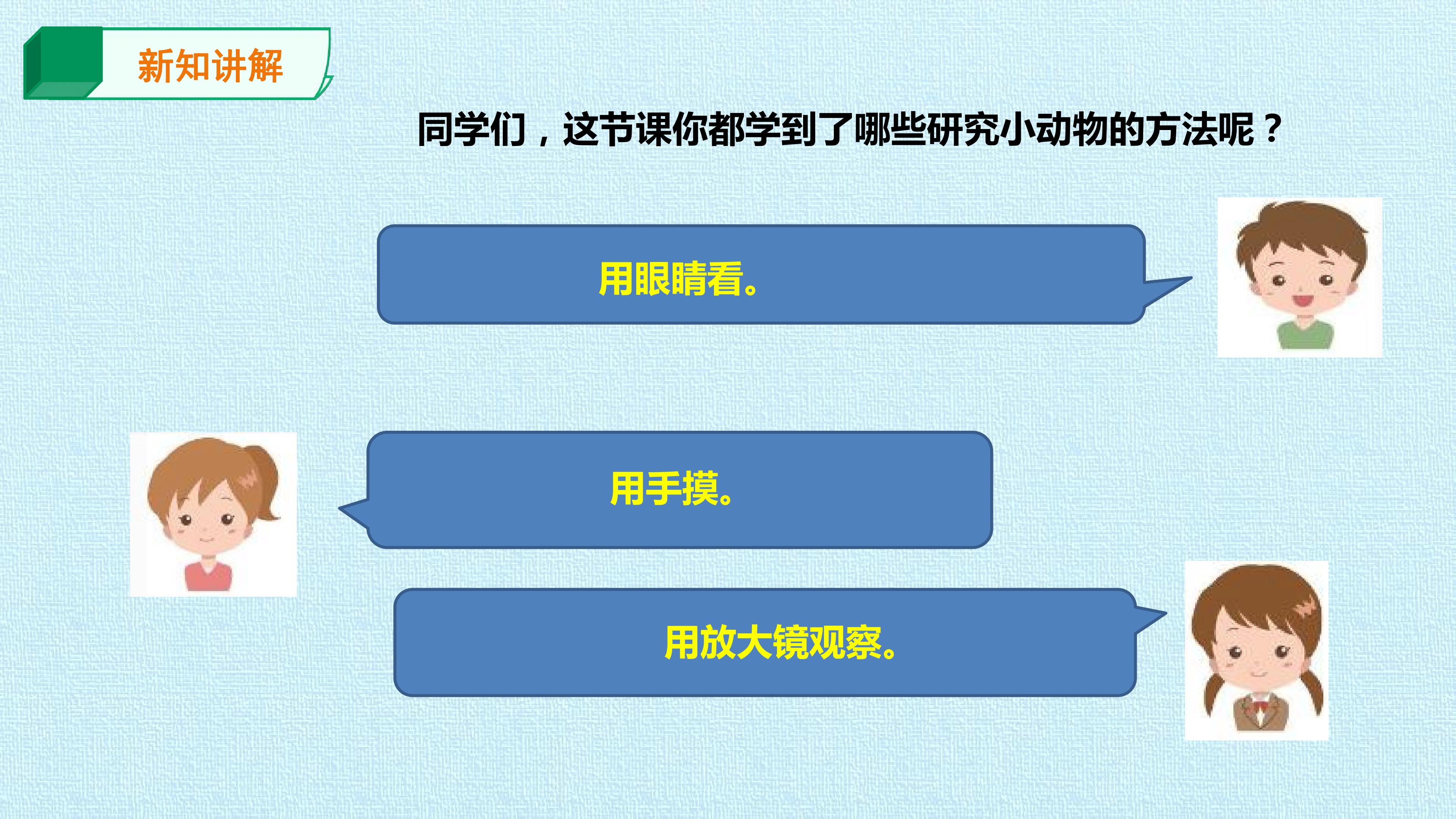 新知讲解

同学们，这节课你都学到了哪些研究小动物的方法呢？

用眼睛看。

用手摸。

用放大镜观察。